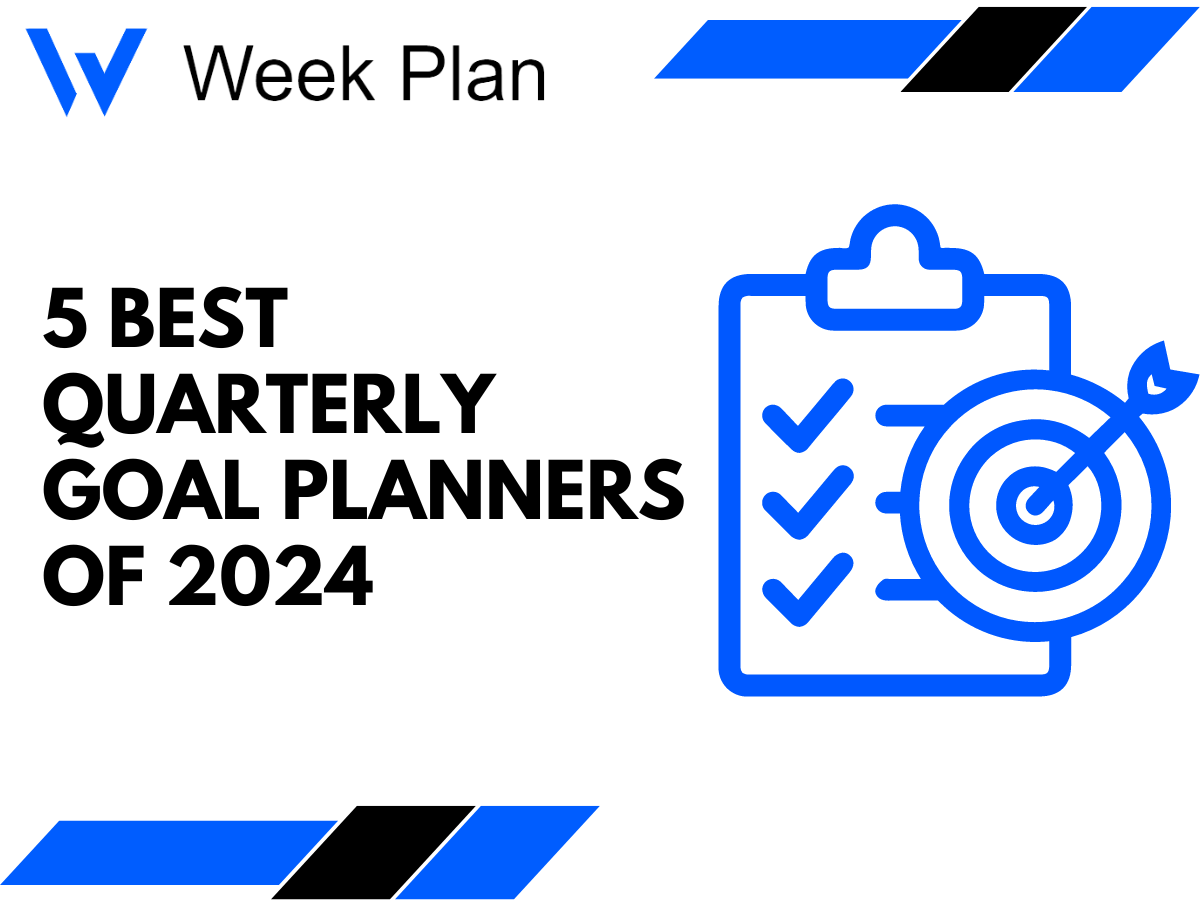 Week Plan

5 BEST QUARTERLY GOAL PLANNERS OF 2024